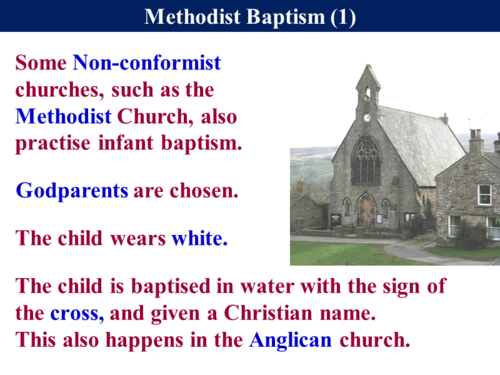 Methodist Baptism (1)

Some Non-conformist churches, such as the Methodist Church, also practise infant baptism.

Godparents are chosen.

The child wears white.

The child is baptised in water with the sign of the cross, and given a Christian name.
This also happens in the Anglican church.